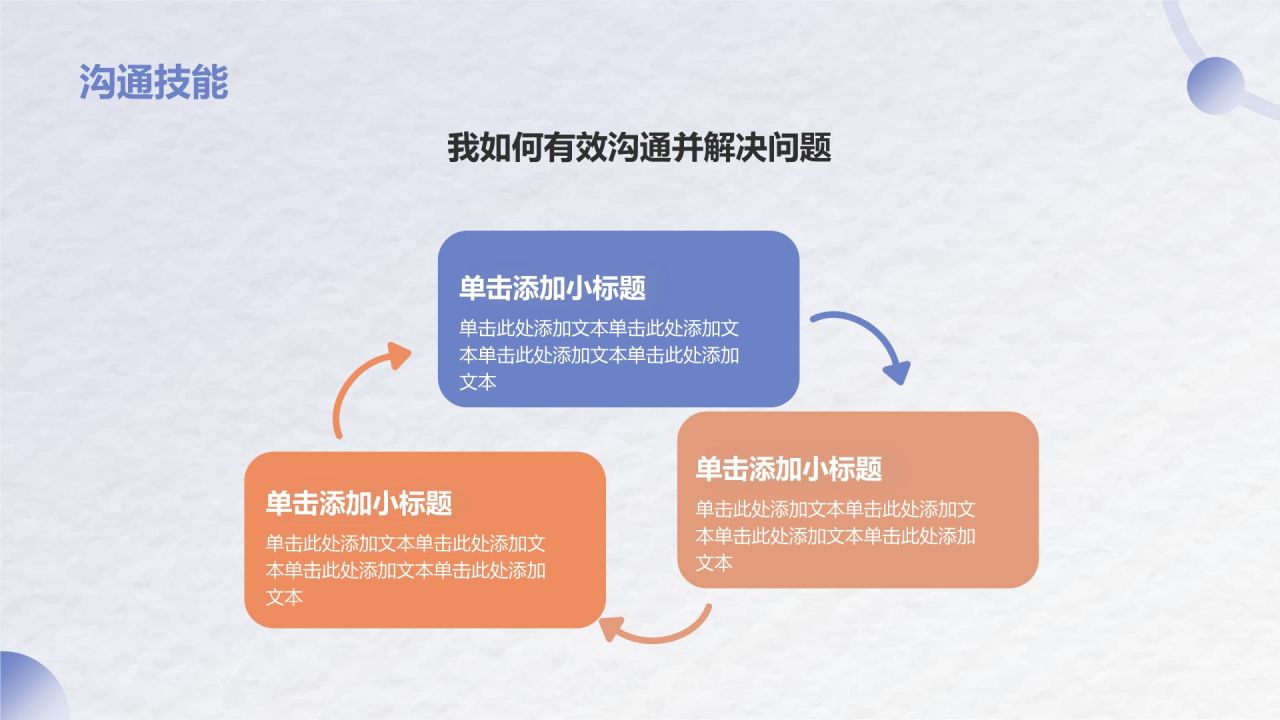 沟通技能

我如何有效沟通并解决问题

单击添加小标题

单击此处添加文本单击此处添加文本单击此处添加文本单击此处添加文本

单击添加小标题

单击此处添加文本单击此处添加文本单击此处添加文本单击此处添加文本

单击添加小标题

单击此处添加文本单击此处添加文本单击此处添加文本单击此处添加文本